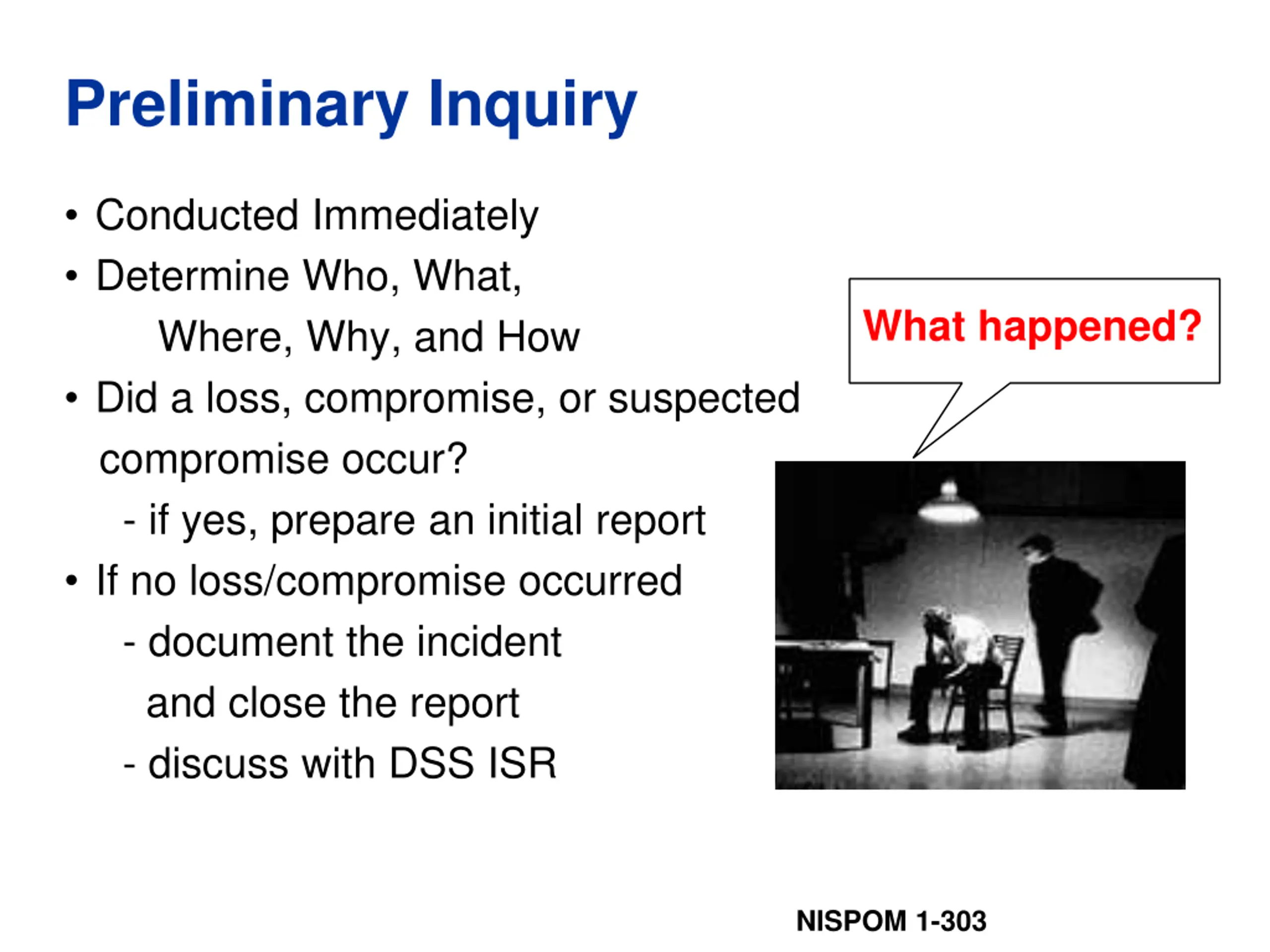 Preliminary Inquiry

• Conducted Immediately
• Determine Who, What, Where, Why, and How
• Did a loss, compromise, or suspected compromise occur?
  - if yes, prepare an initial report
• If no loss/compromise occurred
  - document the incident and close the report
  - discuss with DSS ISR

What happened?

NISPOM 1-303